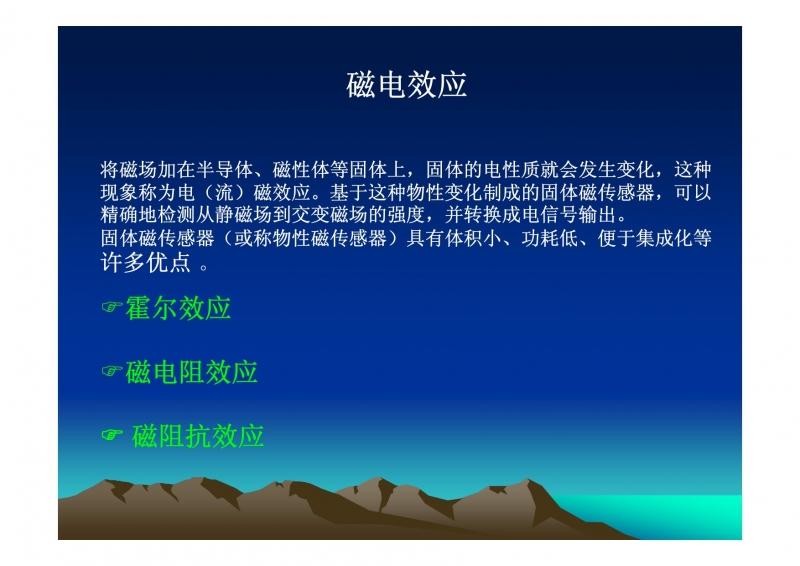 磁电效应

将磁场加在半导体、磁性体等固体上，固体的电性质就会发生变化，这种现象称为电（流）磁效应。基于这种物性变化制成的固体磁传感器，可以精确地检测从静磁场到交变磁场的强度，并转换成电信号输出。
固体磁传感器（或称物性磁传感器）具有体积小、功耗低、便于集成化等许多优点 。

☞霍尔效应

☞磁电阻效应

☞ 磁阻抗效应